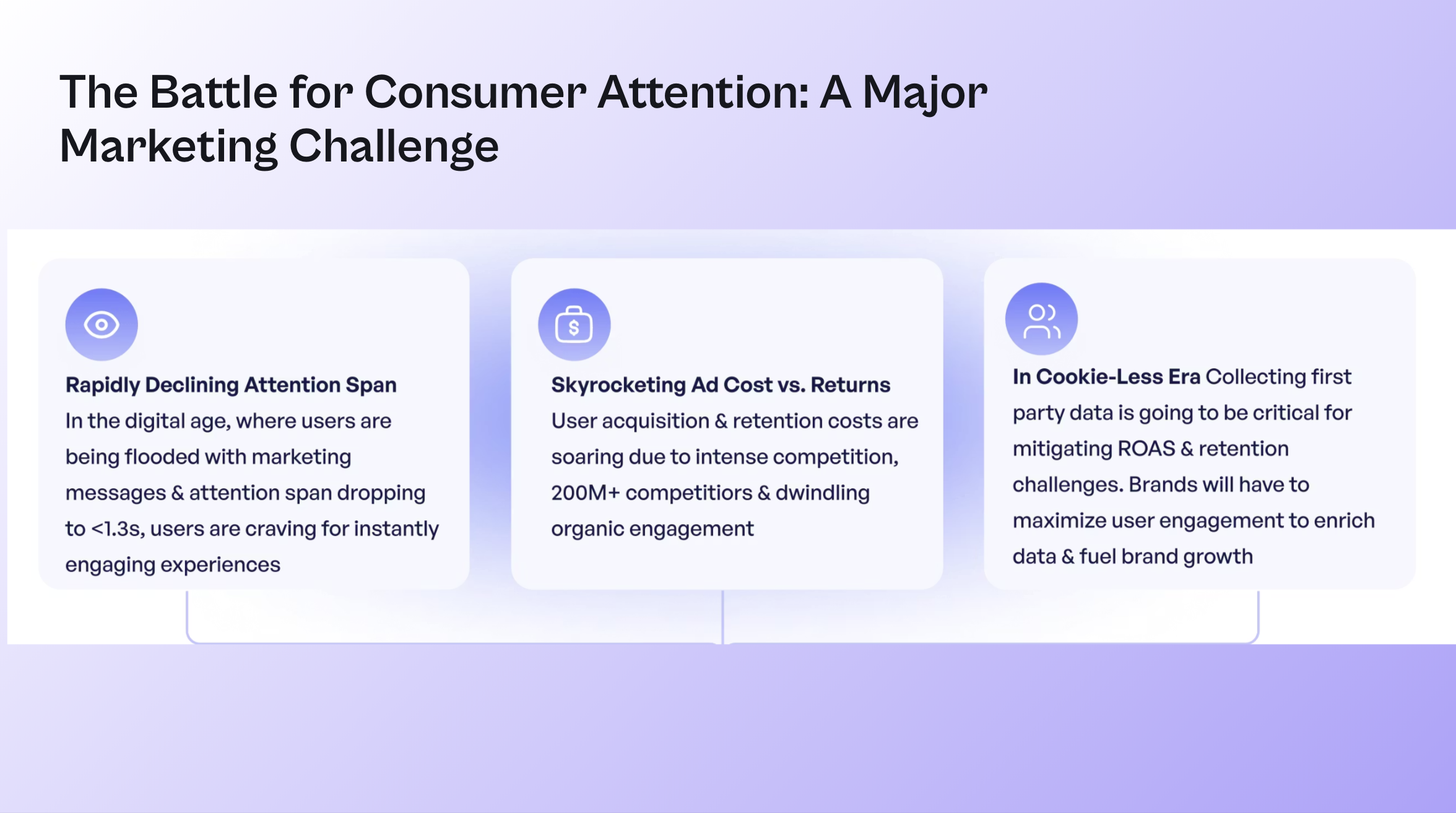 The Battle for Consumer Attention: A Major Marketing Challenge

Rapidly Declining Attention Span
In the digital age, where users are being flooded with marketing messages & attention span dropping to <1.3s, users are craving for instantly engaging experiences

Skyrocketing Ad Cost vs. Returns
User acquisition & retention costs are soaring due to intense competition, 200M+ competitiors & dwindling organic engagement

In Cookie-Less Era Collecting first party data is going to be critical for mitigating ROAS & retention challenges. Brands will have to maximize user engagement to enrich data & fuel brand growth